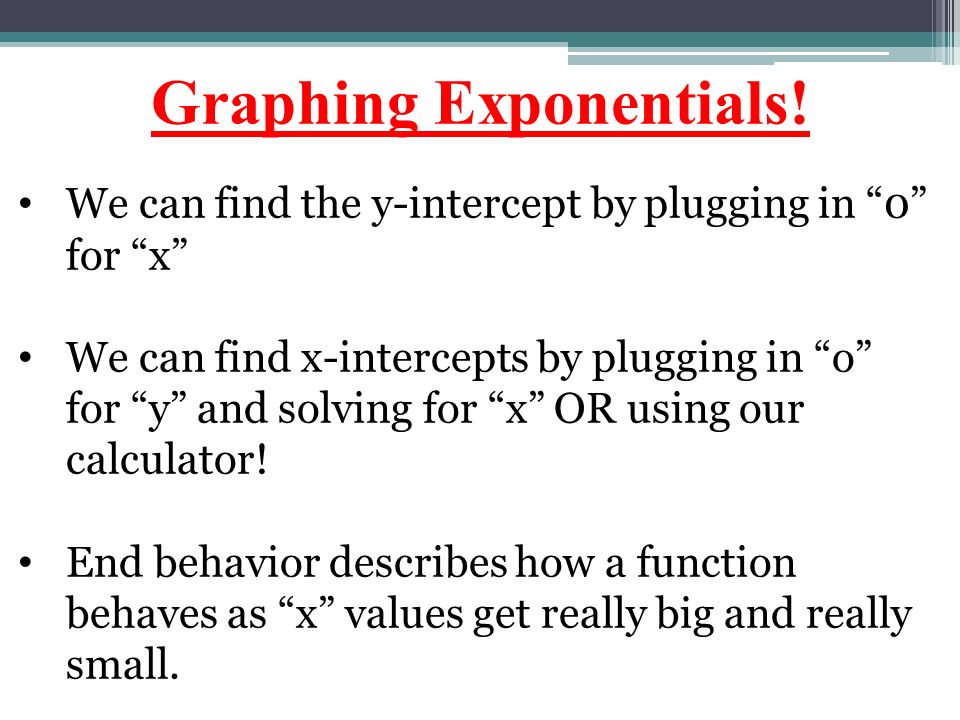 Graphing Exponentials!

• We can find the y-intercept by plugging in “0” for “x”

• We can find x-intercepts by plugging in “0” for “y” and solving for “x” OR using our calculator!

• End behavior describes how a function behaves as “x” values get really big and really small.